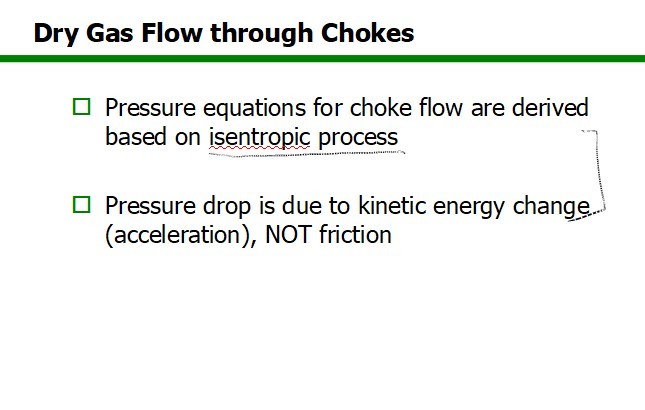 Dry Gas Flow through Chokes

☐ Pressure equations for choke flow are derived based on isentropic process

☐ Pressure drop is due to kinetic energy change (acceleration), NOT friction